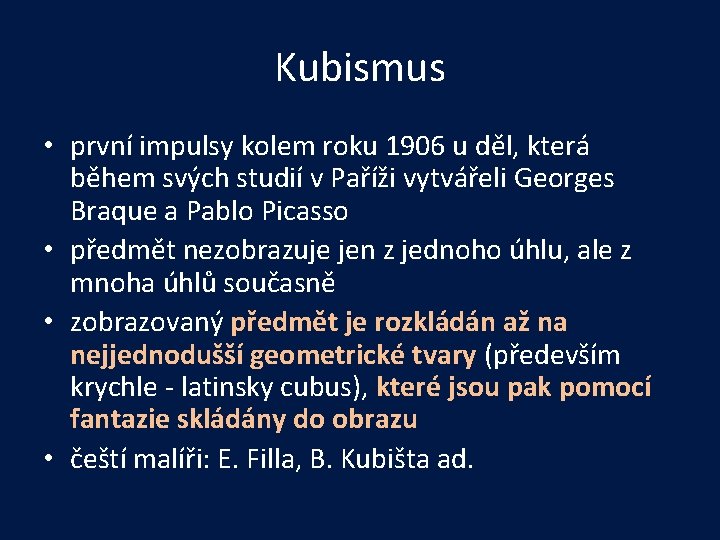 Kubismus

• první impulsy kolem roku 1906 u děl, která během svých studií v Paříži vytvářeli Georges Braque a Pablo Picasso
• předmět nezobrazuje jen z jednoho úhlu, ale z mnoha úhlů současně
• zobrazovaný předmět je rozkládán až na nejjednodušší geometrické tvary (především krychle - latinsky cubus), které jsou pak pomocí fantazie skládány do obrazu
• čeští malíři: E. Filla, B. Kubišta ad.